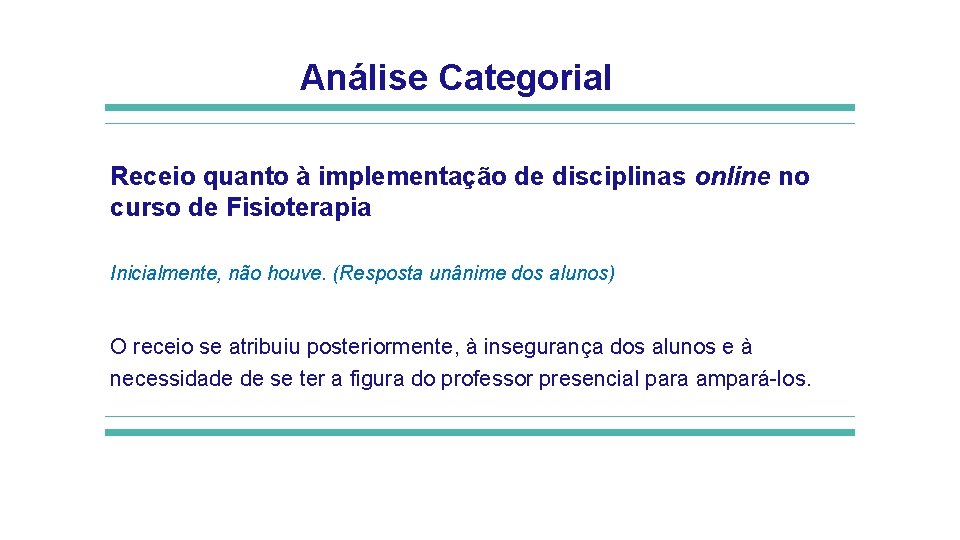 Análise Categorial

Receio quanto à implementação de disciplinas online no curso de Fisioterapia

Inicialmente, não houve. (Resposta unânime dos alunos)

O receio se atribuiu posteriormente, à insegurança dos alunos e à necessidade de se ter a figura do professor presencial para ampará-los.